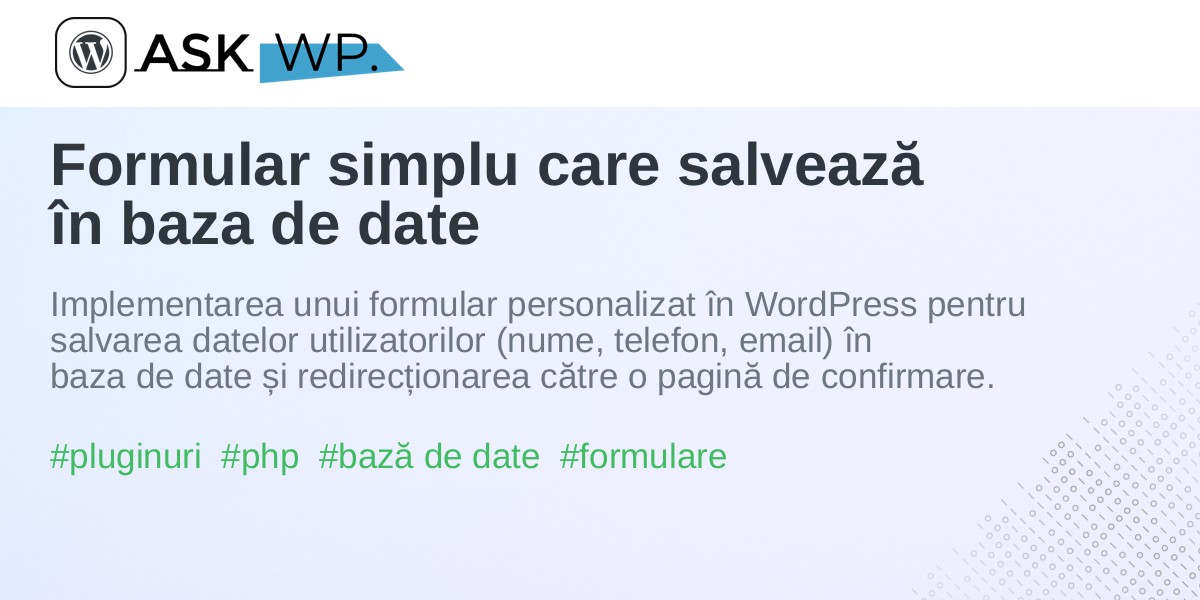 ASK WP.

Formular simplu care salvează în baza de date

Implementarea unui formular personalizat în WordPress pentru salvarea datelor utilizatorilor (nume, telefon, email) în baza de date și redirecționarea către o pagină de confirmare.

#pluginuri #php #bază de date #formulare